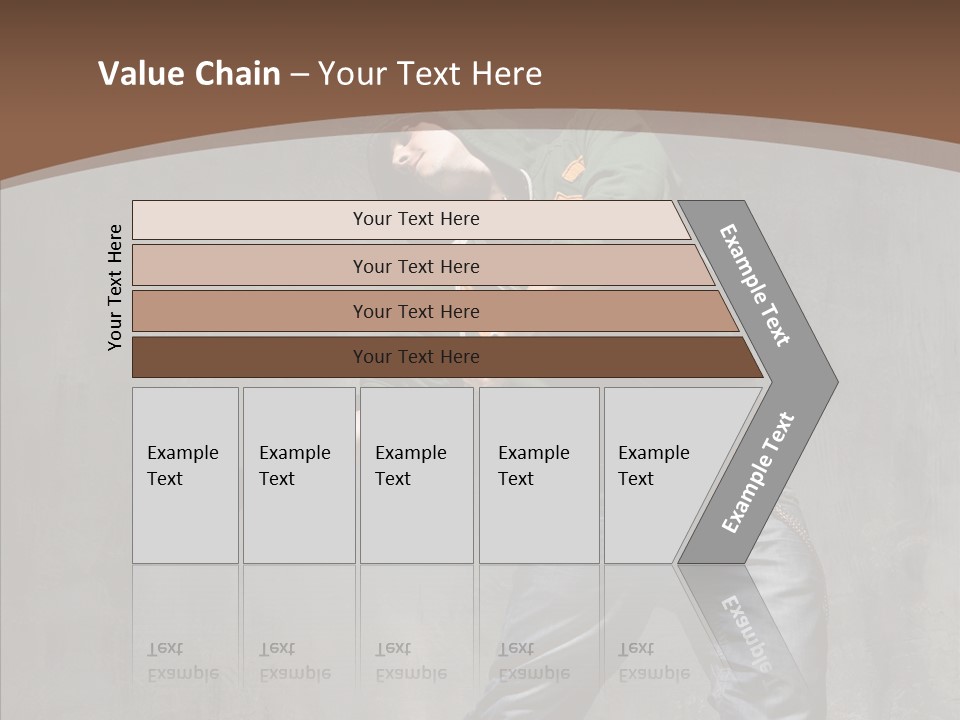 Value Chain – Your Text Here

Your Text Here

Your Text Here

Your Text Here

Your Text Here

Your Text Here

Example Text

Example Text

Example Text

Example Text

Example Text

Example Text

Example Text